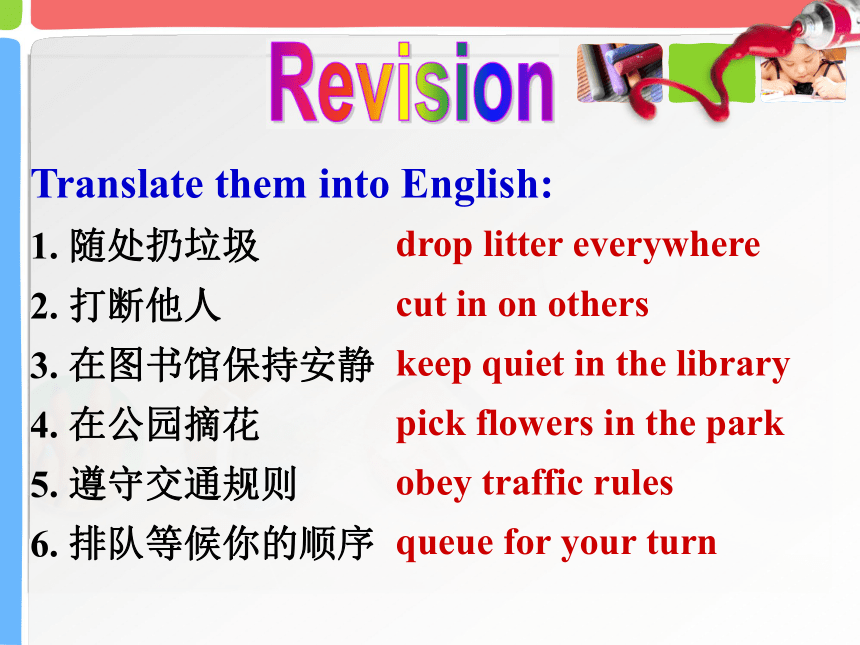 Revision

Translate them into English:

1. 随处扔垃圾 drop litter everywhere

2. 打断他人 cut in on others

3. 在图书馆保持安静 keep quiet in the library

4. 在公园摘花 pick flowers in the park

5. 遵守交通规则 obey traffic rules

6. 排队等候你的顺序 queue for your turn